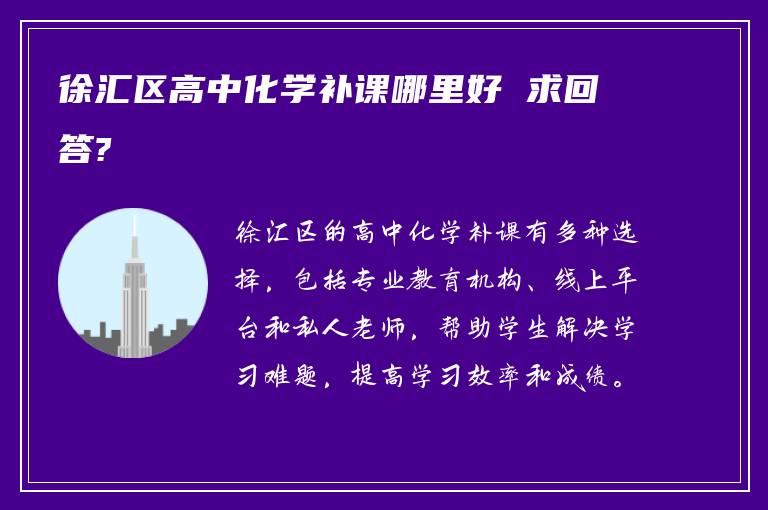 徐汇区高中化学补课哪里好 求回答?

徐汇区的高中化学补课有多种选择，包括专业教育机构、线上平台和私人老师，帮助学生解决学习难题，提高学习效率和成绩。